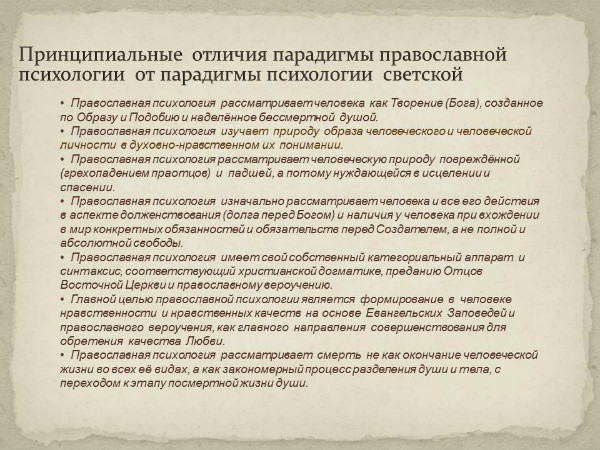 Принципиальные отличия парадигмы православной психологии от парадигмы психологии светской

• Православная психология рассматривает человека как Творение (Бога), созданное по Образу и Подобию и наделённое бессмертной душой.
• Православная психология изучает природу образа человеческого и человеческой личности в духовно-нравственном их понимании.
• Православная психология рассматривает человеческую природу повреждённой (грехопадением праотцов) и падшей, а потому нуждающейся в исцелении и спасении.
• Православная психология изначально рассматривает человека и все его действия в аспекте долженствования (долга перед Богом) и наличия у человека при вхождении в мир конкретных обязанностей и обязательств перед Создателем, а не полной и абсолютной свободы.
• Православная психология имеет свой собственный категориальный аппарат и синтаксис, соответствующий христианской догматике, преданию Отцов Восточной Церкви и православному вероучению.
• Главной целью православной психологии является формирование в человеке нравственности и нравственных качеств на основе Евангельских Заповедей и православного вероучения, как главного направления совершенствования для обретения качества Любви.
• Православная психология рассматривает смерть не как окончание человеческой жизни во всех её видах, а как закономерный процесс разделения души и тела, с переходом к этапу посмертной жизни души.